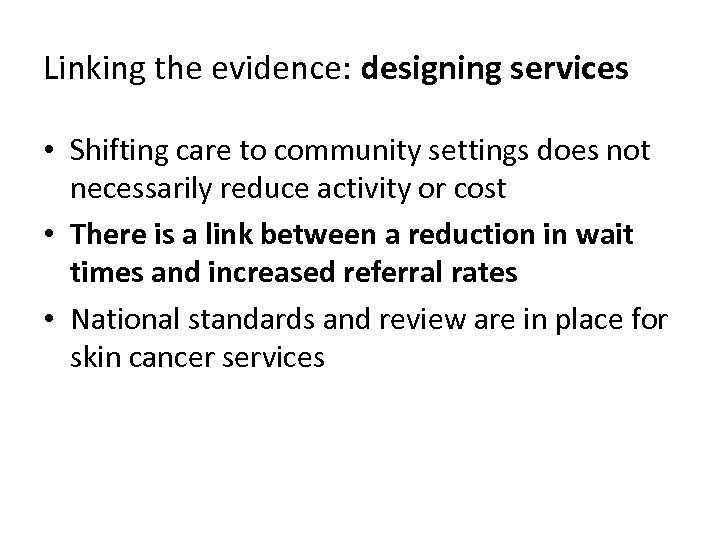 Linking the evidence: designing services

• Shifting care to community settings does not necessarily reduce activity or cost
• There is a link between a reduction in wait times and increased referral rates
• National standards and review are in place for skin cancer services